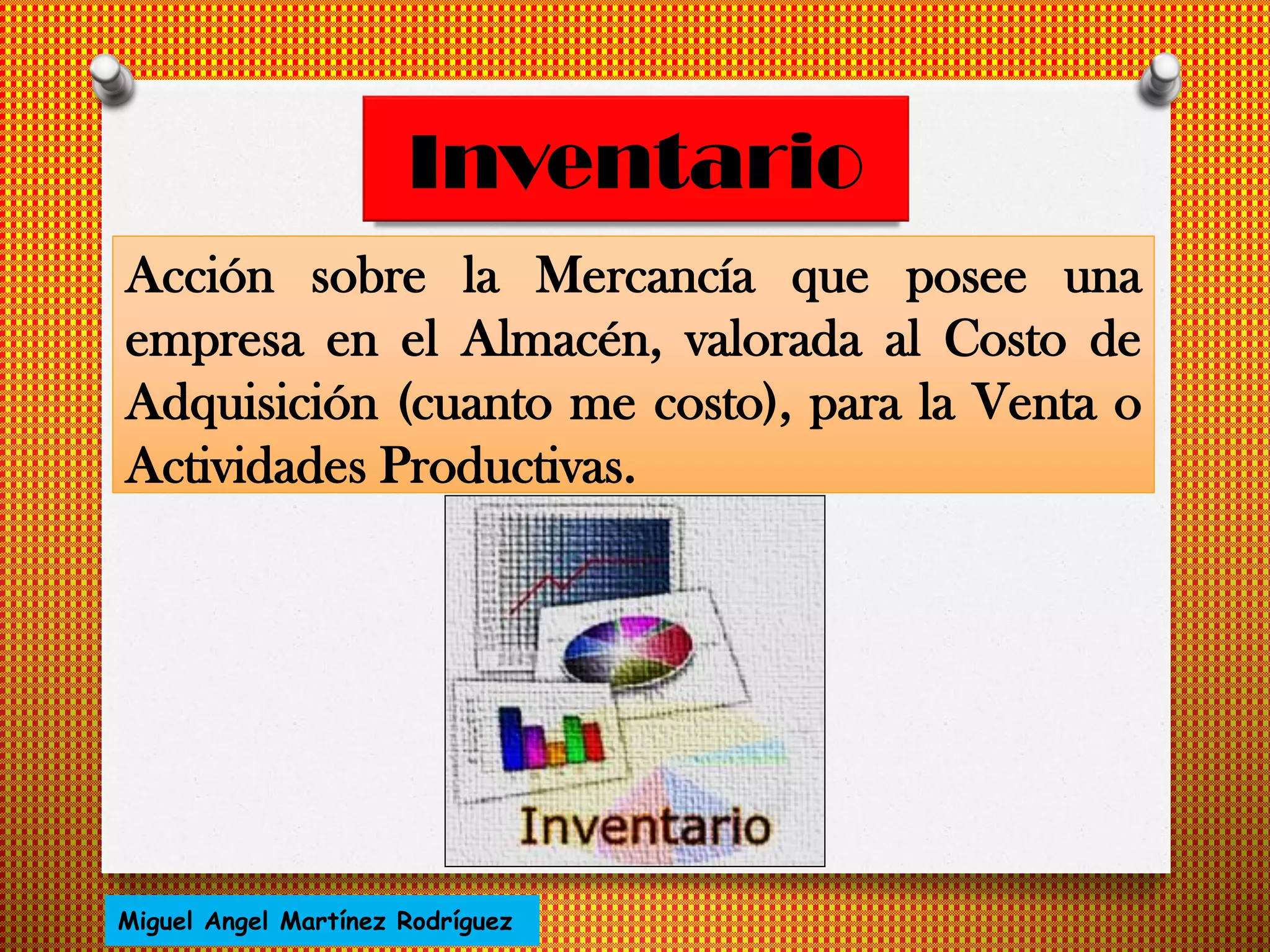 Inventario

Acción sobre la Mercancía que posee una empresa en el Almacén, valorada al Costo de Adquisición (cuanto me costo), para la Venta o Actividades Productivas.

Inventario

Miguel Angel Martínez Rodríguez